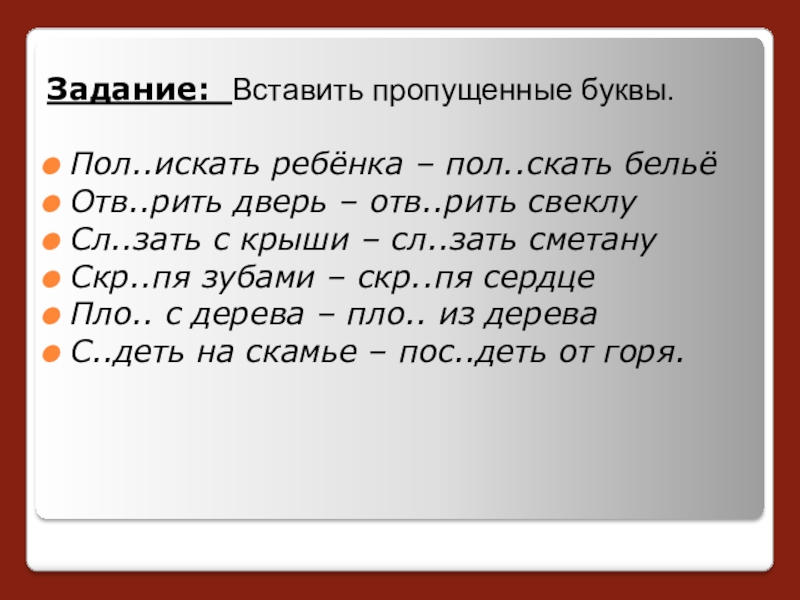 Задание: Вставить пропущенные буквы.

Пол..искать ребёнка – пол..скать бельё
Отв..рить дверь – отв..рить свеклу
Сл..зать с крыши – сл..зать сметану
Скр..пя зубами – скр..пя сердце
Пло.. с дерева – пло.. из дерева
С..деть на скамье – пос..деть от горя.